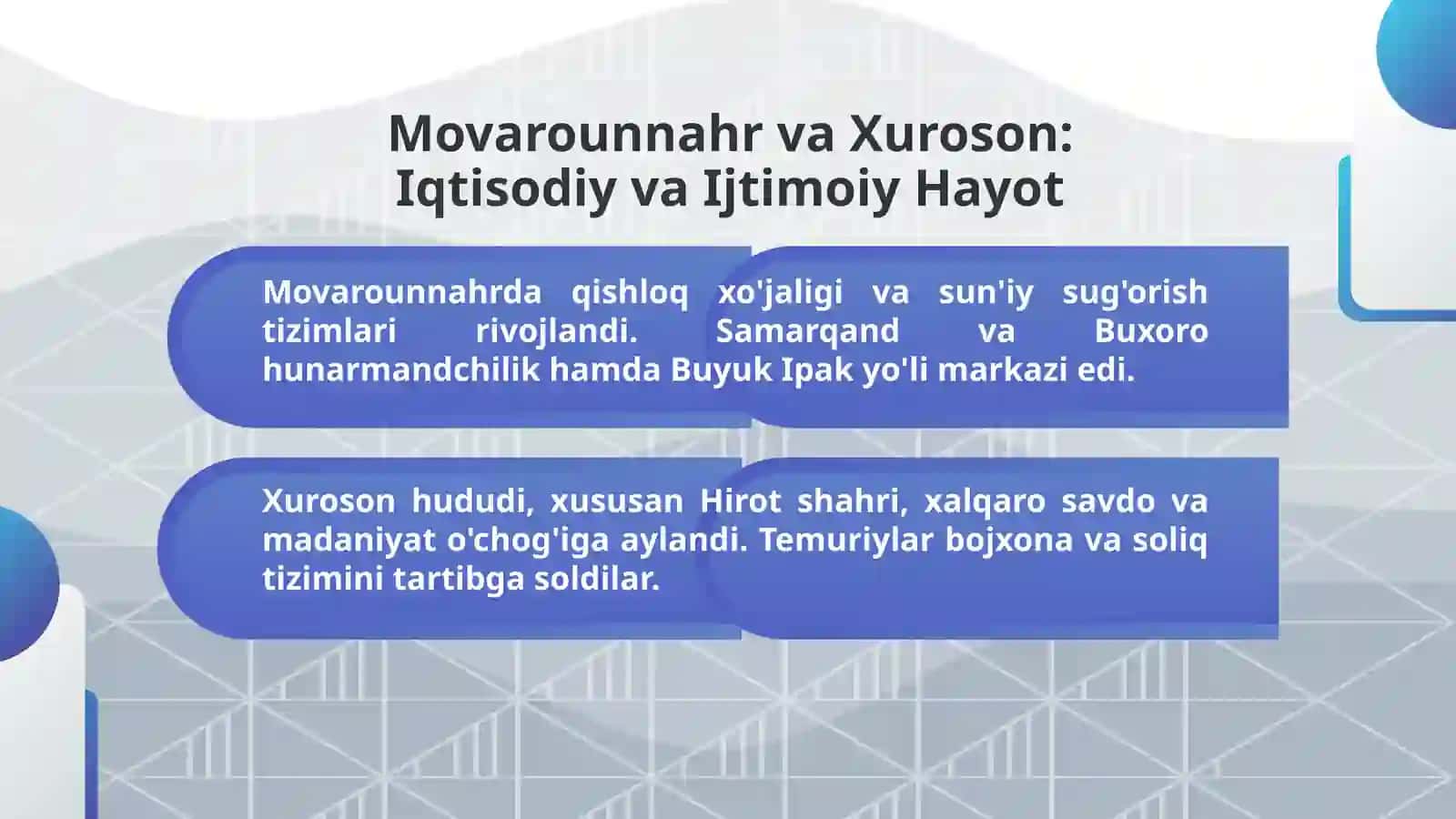 Movarounnahr va Xuroson: Iqtisodiy va Ijtimoiy Hayot

Movarounnahrda qishloq xo'jaligi va sun'iy sug'orish tizimlari rivojlandi. Samarqand va Buxoro hunarmandchilik hamda Buyuk Ipak yo'li markazi edi.

Xuroson hududi, xususan Hirot shahri, xalqaro savdo va madaniyat o'chog'iga aylandi. Temuriylar bojxona va soliq tizimini tartibga soldilar.